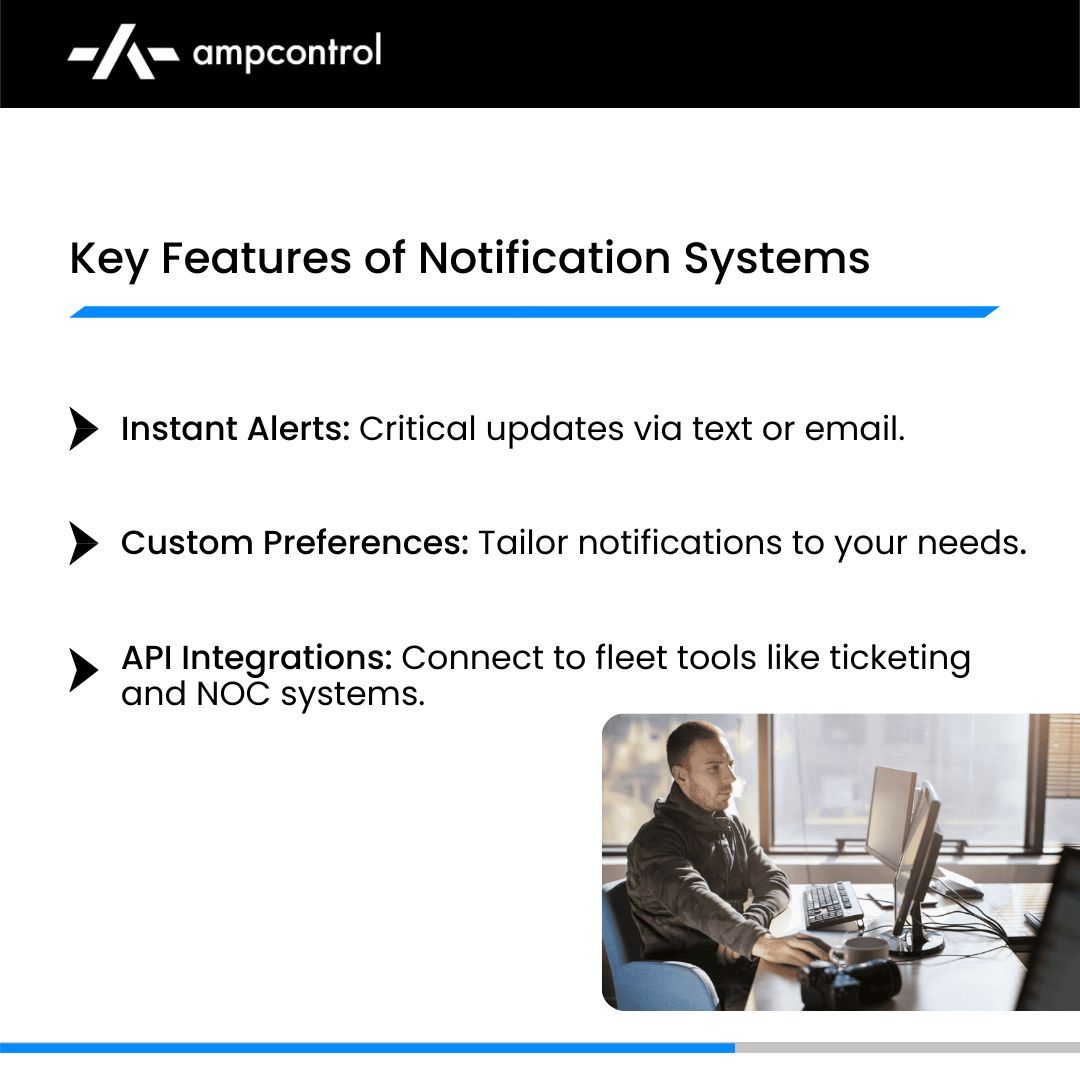 ampcontrol

Key Features of Notification Systems

Instant Alerts: Critical updates via text or email.

Custom Preferences: Tailor notifications to your needs.

API Integrations: Connect to fleet tools like ticketing and NOC systems.